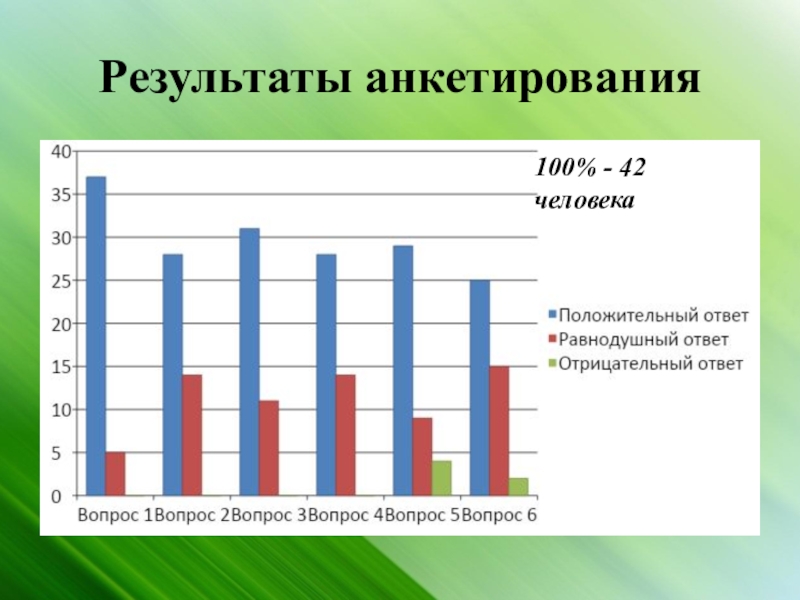 Результаты анкетирования

100% - 42 человека

40
35
30
25
20
15
10
5
0

Вопрос 1 Вопрос 2 Вопрос 3 Вопрос 4 Вопрос 5 Вопрос 6

Положительный ответ
Равнодушный ответ
Отрицательный ответ